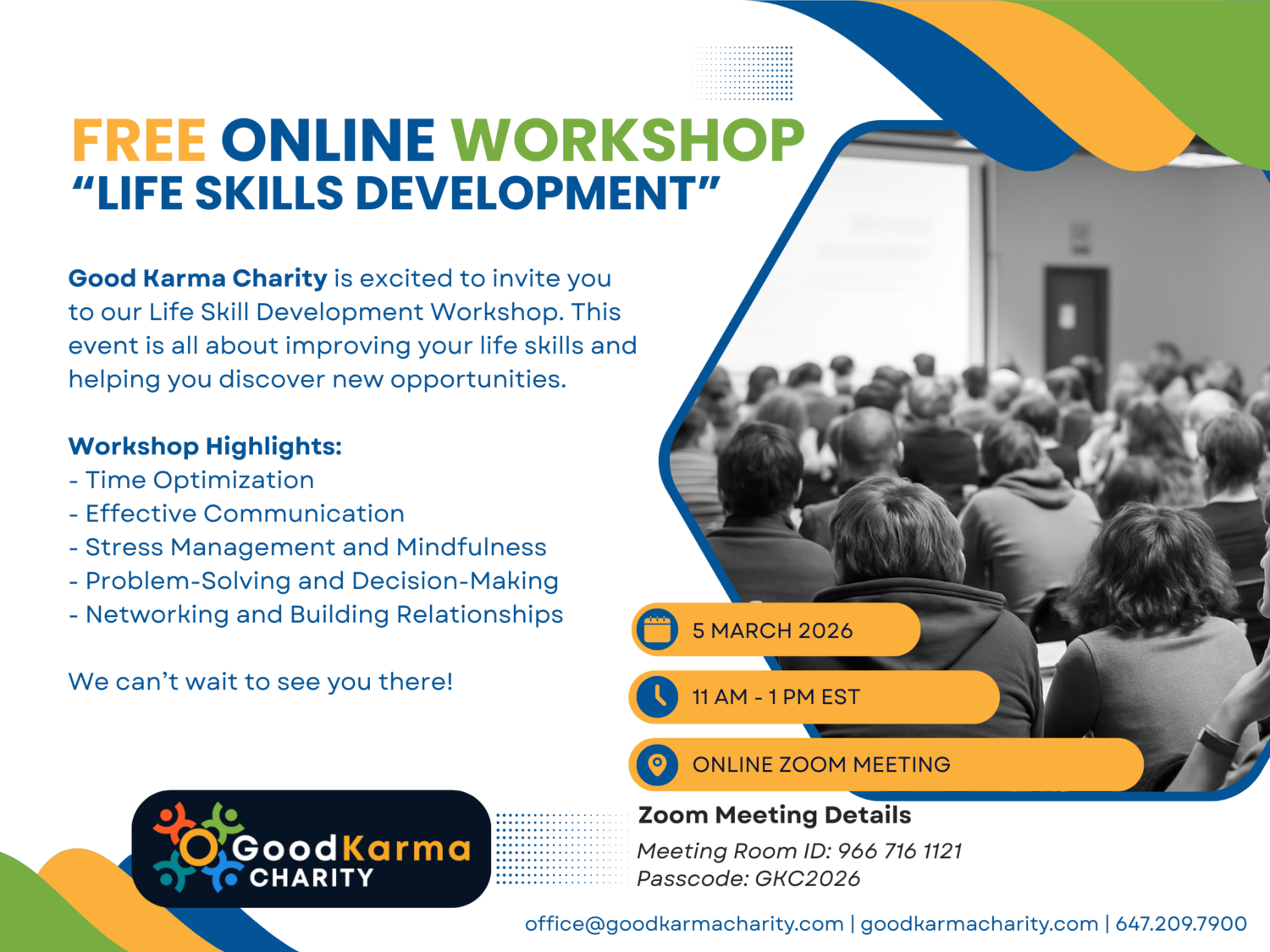 FREE ONLINE WORKSHOP
“LIFE SKILLS DEVELOPMENT”

Good Karma Charity is excited to invite you to our Life Skill Development Workshop. This event is all about improving your life skills and helping you discover new opportunities.

Workshop Highlights:
- Time Optimization
- Effective Communication
- Stress Management and Mindfulness
- Problem-Solving and Decision-Making
- Networking and Building Relationships

We can’t wait to see you there!

5 MARCH 2026

11 AM - 1 PM EST

ONLINE ZOOM MEETING

Zoom Meeting Details
Meeting Room ID: 966 716 1121
Passcode: GKC2026

GoodKarma CHARITY

office@goodkarmacharity.com | goodkarmacharity.com | 647.209.7900